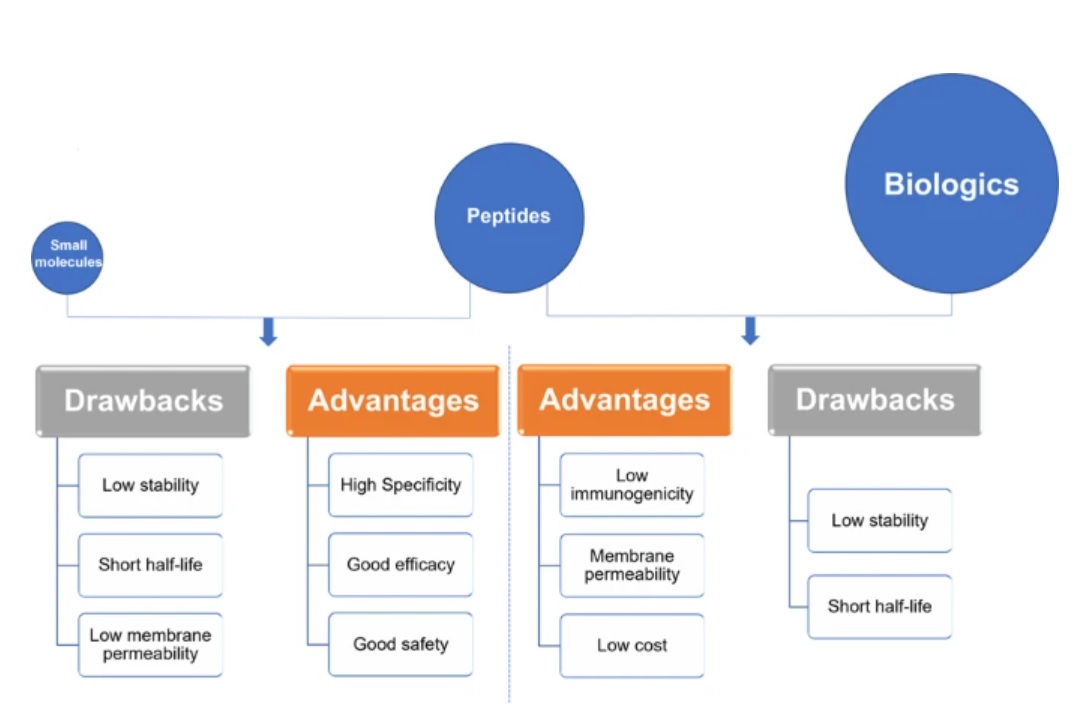 Small molecules

Peptides

Biologics

Drawbacks

Low stability

Short half-life

Low membrane permeability

Advantages

High Specificity

Good efficacy

Good safety

Advantages

Low immunogenicity

Membrane permeability

Low cost

Drawbacks

Low stability

Short half-life